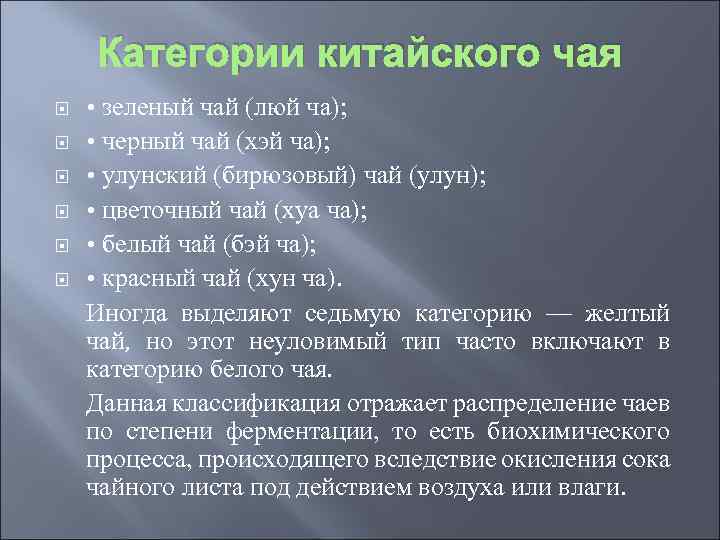 Категории китайского чая

• зеленый чай (люй ча);
• черный чай (хэй ча);
• улунский (бирюзовый) чай (улун);
• цветочный чай (хуа ча);
• белый чай (бэй ча);
• красный чай (хун ча).

Иногда выделяют седьмую категорию — желтый чай, но этот неуловимый тип часто включают в категорию белого чая.

Данная классификация отражает распределение чаев по степени ферментации, то есть биохимического процесса, происходящего вследствие окисления сока чайного листа под действием воздуха или влаги.